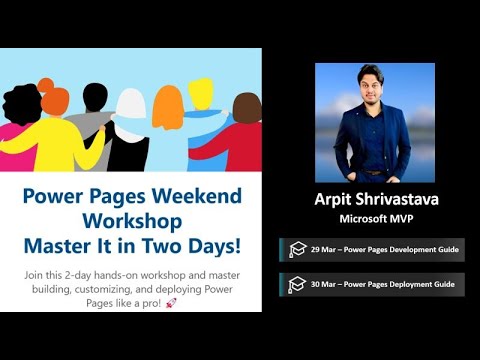 Power Pages Weekend Workshop
Master It in Two Days!

Join this 2-day hands-on workshop and master building, customizing, and deploying Power Pages like a pro! 🚀

Arpit Shrivastava
Microsoft MVP

29 Mar – Power Pages Development Guide

30 Mar – Power Pages Deployment Guide